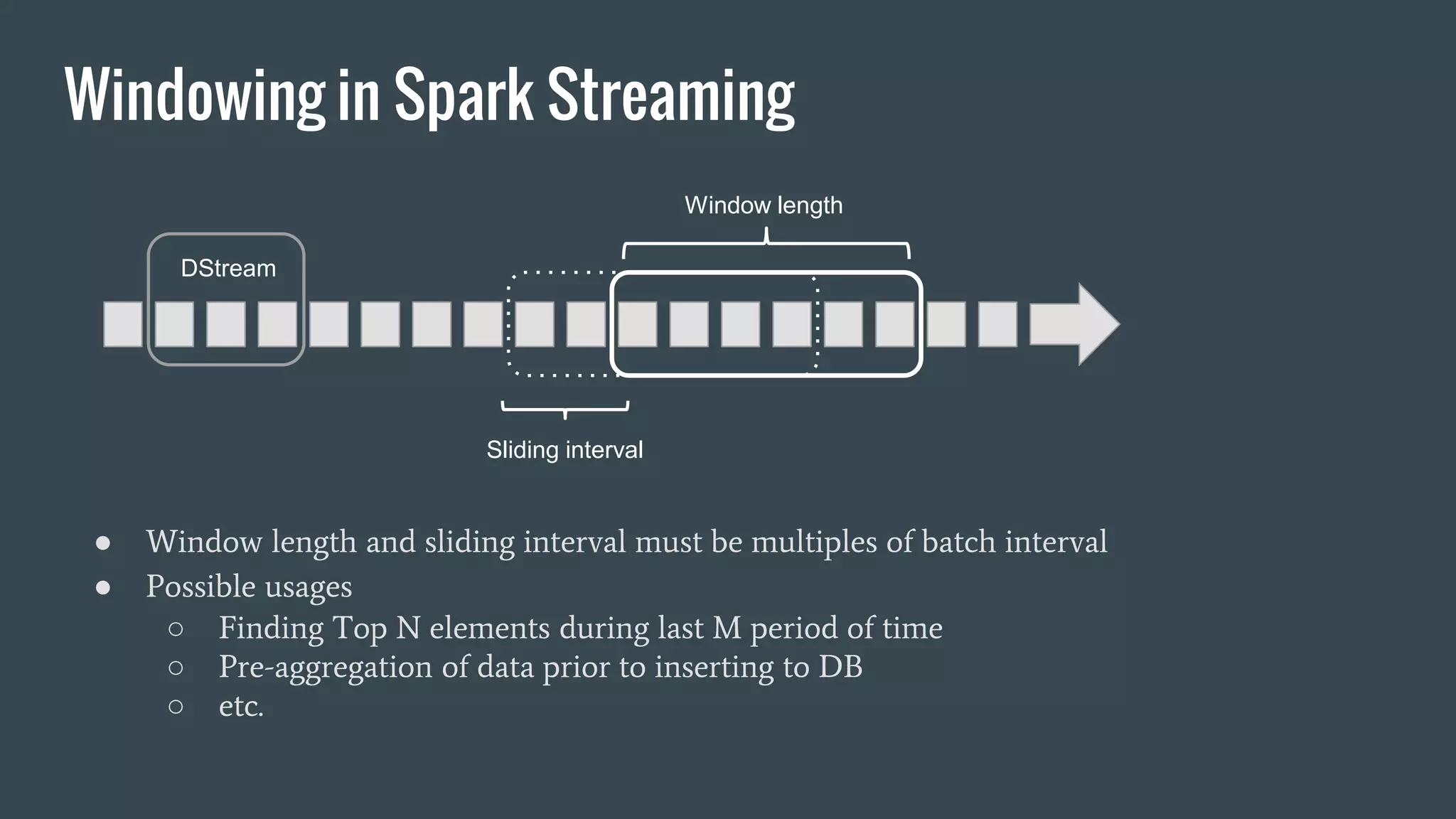 Windowing in Spark Streaming

Window length

DStream

Sliding interval

● Window length and sliding interval must be multiples of batch interval
● Possible usages
○ Finding Top N elements during last M period of time
○ Pre-aggregation of data prior to inserting to DB
○ etc.